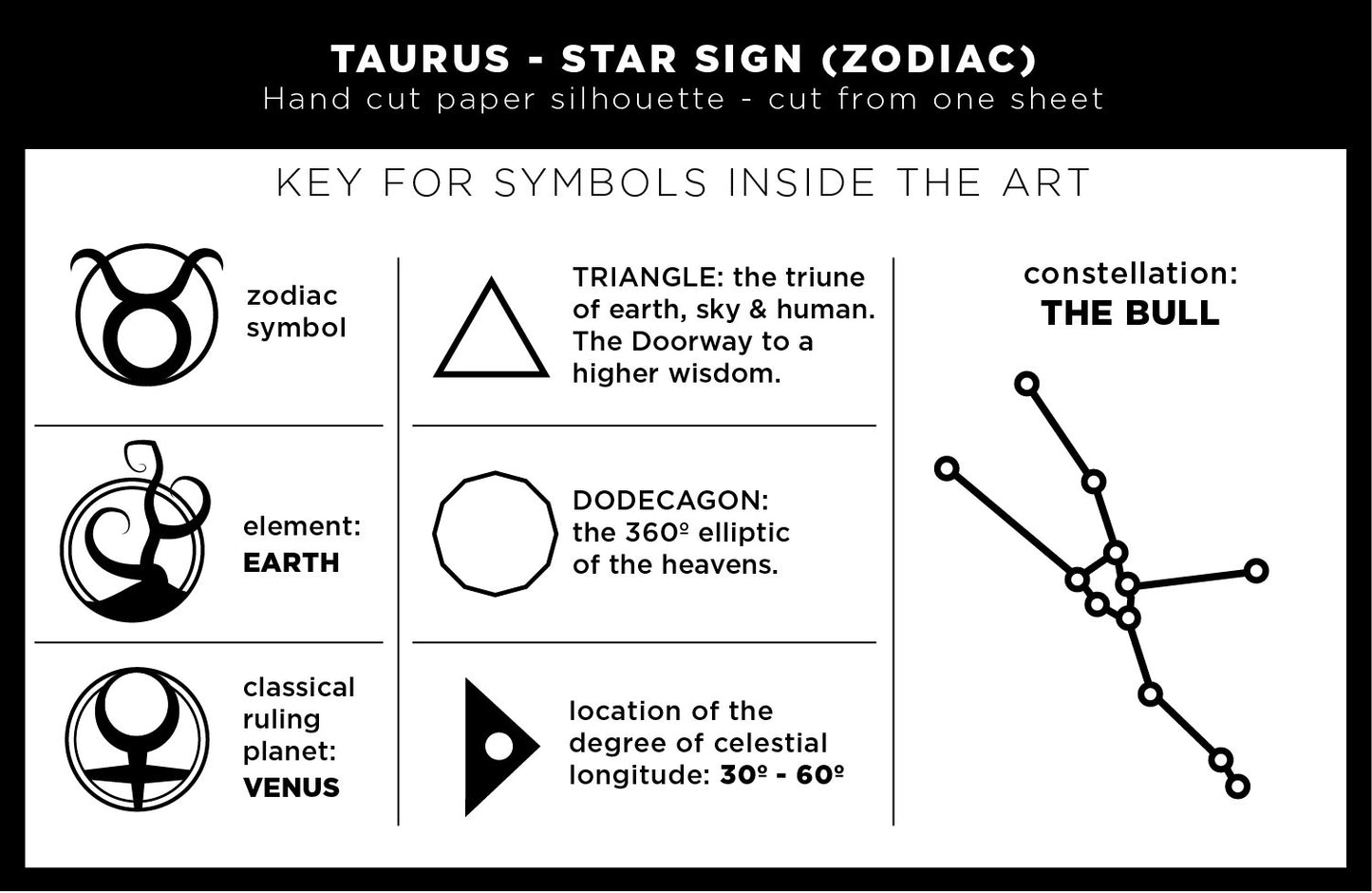 TAURUS - STAR SIGN (ZODIAC)
Hand cut paper silhouette - cut from one sheet

KEY FOR SYMBOLS INSIDE THE ART

zodiac symbol

element: EARTH

classical ruling planet: VENUS

TRIANGLE: the triune of earth, sky & human. The Doorway to a higher wisdom.

DODECAGON: the 360º elliptic of the heavens.

location of the degree of celestial longitude: 30º - 60º

constellation: THE BULL